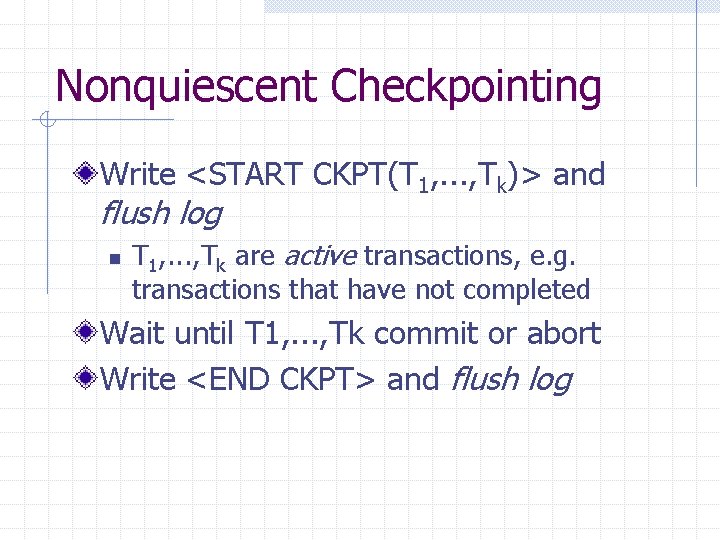 Nonquiescent Checkpointing

Write <START CKPT($T_1$,...,$T_k$)> and flush log

$T_1$,...,$T_k$ are active transactions, e.g. transactions that have not completed

Wait until T1,...,Tk commit or abort

Write <END CKPT> and flush log